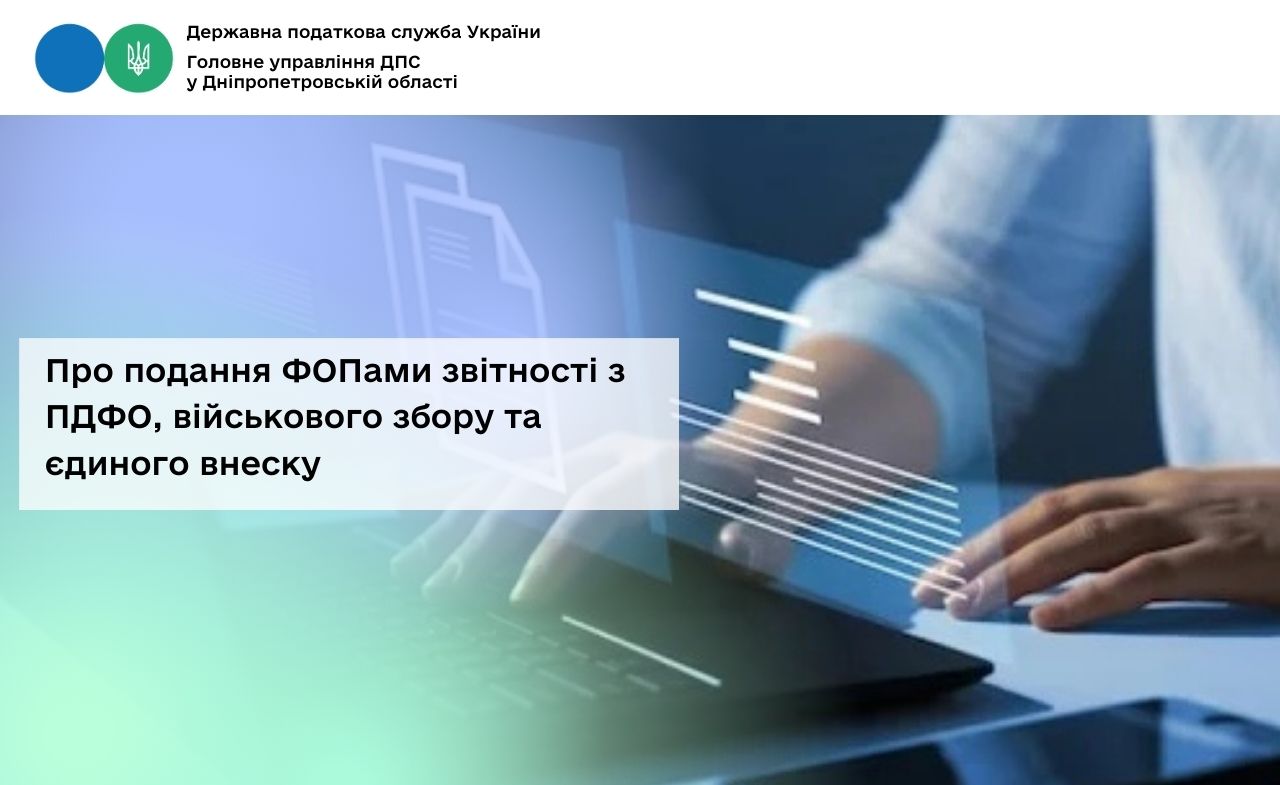 Державна податкова служба України

Головне управління ДПС
у Дніпропетровській області

Про подання ФОПами звітності з ПДФО, військового збору та єдиного внеску